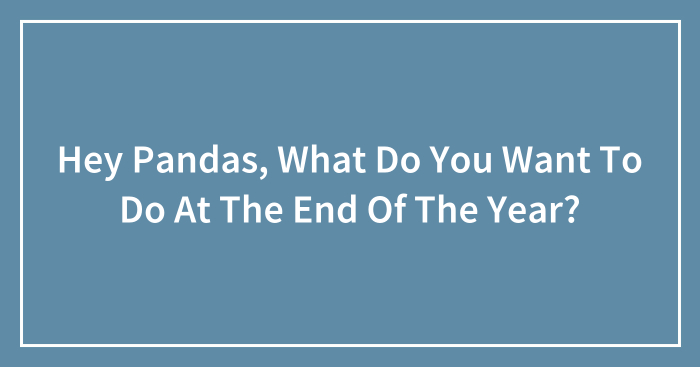 Hey Pandas, What Do You Want To Do At The End Of The Year?